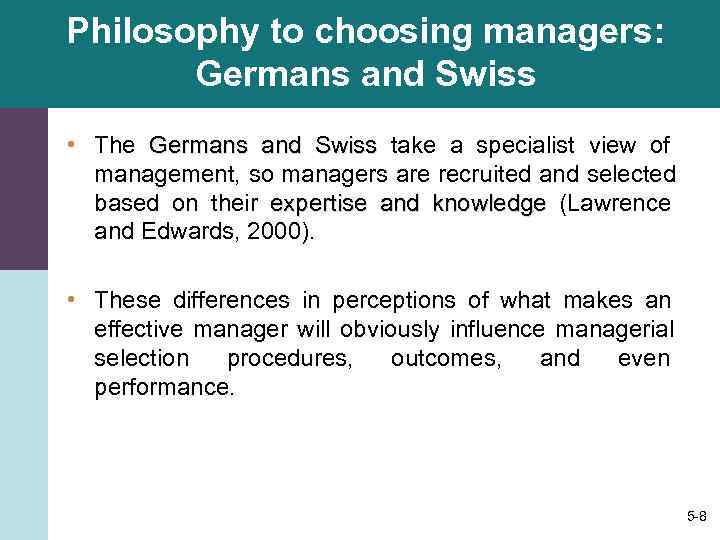 Philosophy to choosing managers: Germans and Swiss

• The Germans and Swiss take a specialist view of management, so managers are recruited and selected based on their expertise and knowledge (Lawrence and Edwards, 2000).

• These differences in perceptions of what makes an effective manager will obviously influence managerial selection procedures, outcomes, and even performance.

5-8